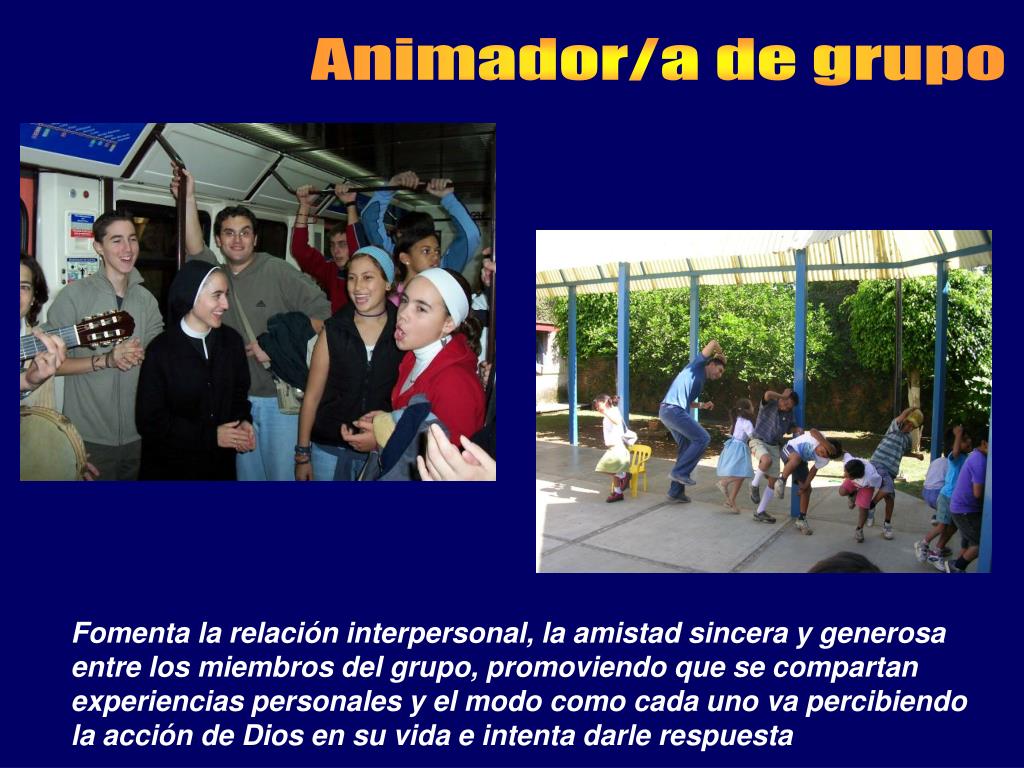 Animador/a de grupo

Fomenta la relación interpersonal, la amistad sincera y generosa entre los miembros del grupo, promoviendo que se compartan experiencias personales y el modo como cada uno va percibiendo la acción de Dios en su vida e intenta darle respuesta